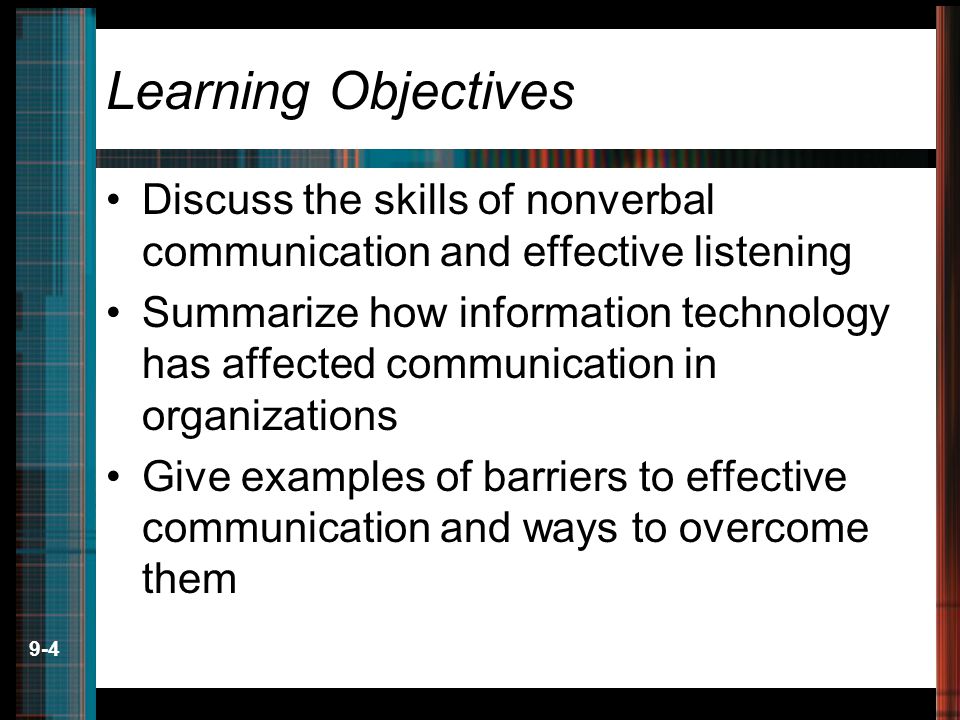 Learning Objectives

• Discuss the skills of nonverbal communication and effective listening
• Summarize how information technology has affected communication in organizations
• Give examples of barriers to effective communication and ways to overcome them

9-4